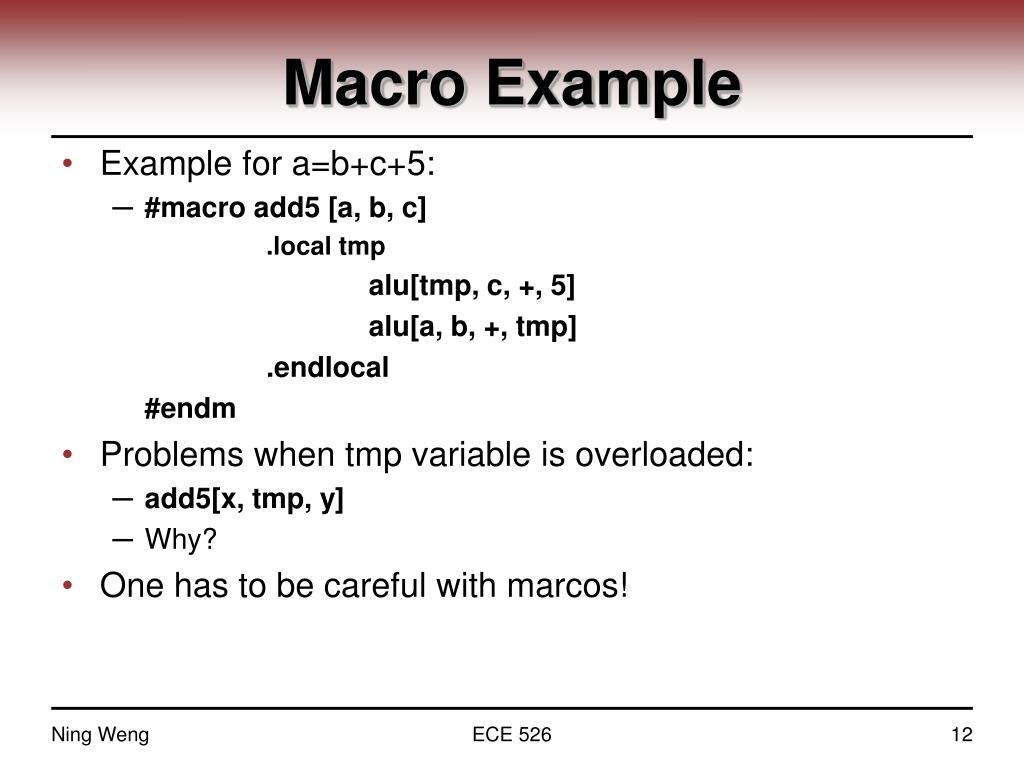 Macro Example

• Example for a=b+c+5:
– #macro add5 [a, b, c]
.local tmp
alu[tmp, c, +, 5]
alu[a, b, +, tmp]
.endlocal
#endm
• Problems when tmp variable is overloaded:
– add5[x, tmp, y]
– Why?
• One has to be careful with marcos!

Ning Weng
ECE 526
12